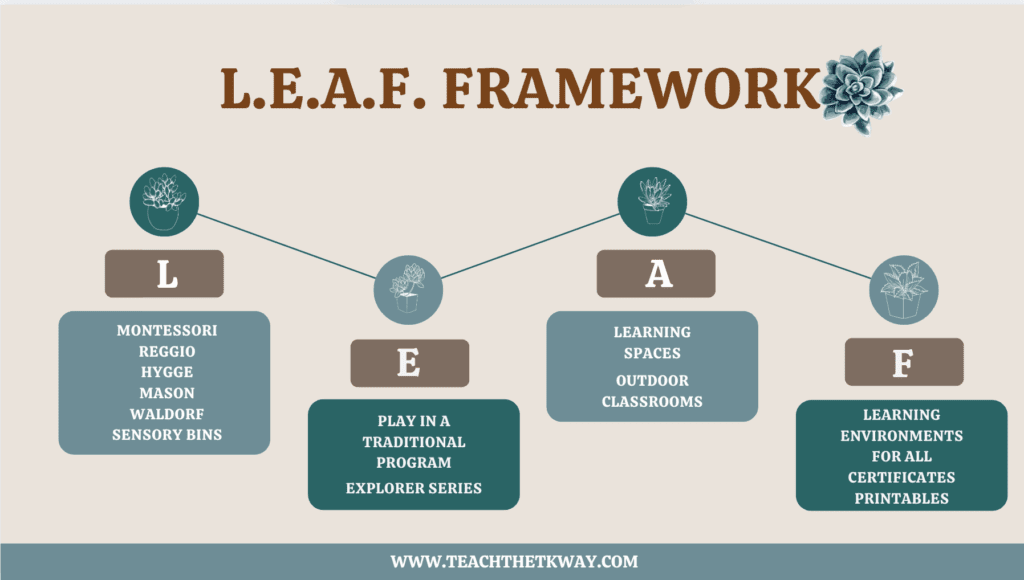 L.E.A.F. FRAMEWORK

L

MONTESSORI
REGGIO
HYGGE
MASON
WALDORF
SENSORY BINS

E

PLAY IN A TRADITIONAL PROGRAM

EXPLORER SERIES

A

LEARNING SPACES

OUTDOOR CLASSROOMS

F

LEARNING ENVIRONMENTS FOR ALL
CERTIFICATES
PRINTABLES

WWW.TEACHTHETKWAY.COM